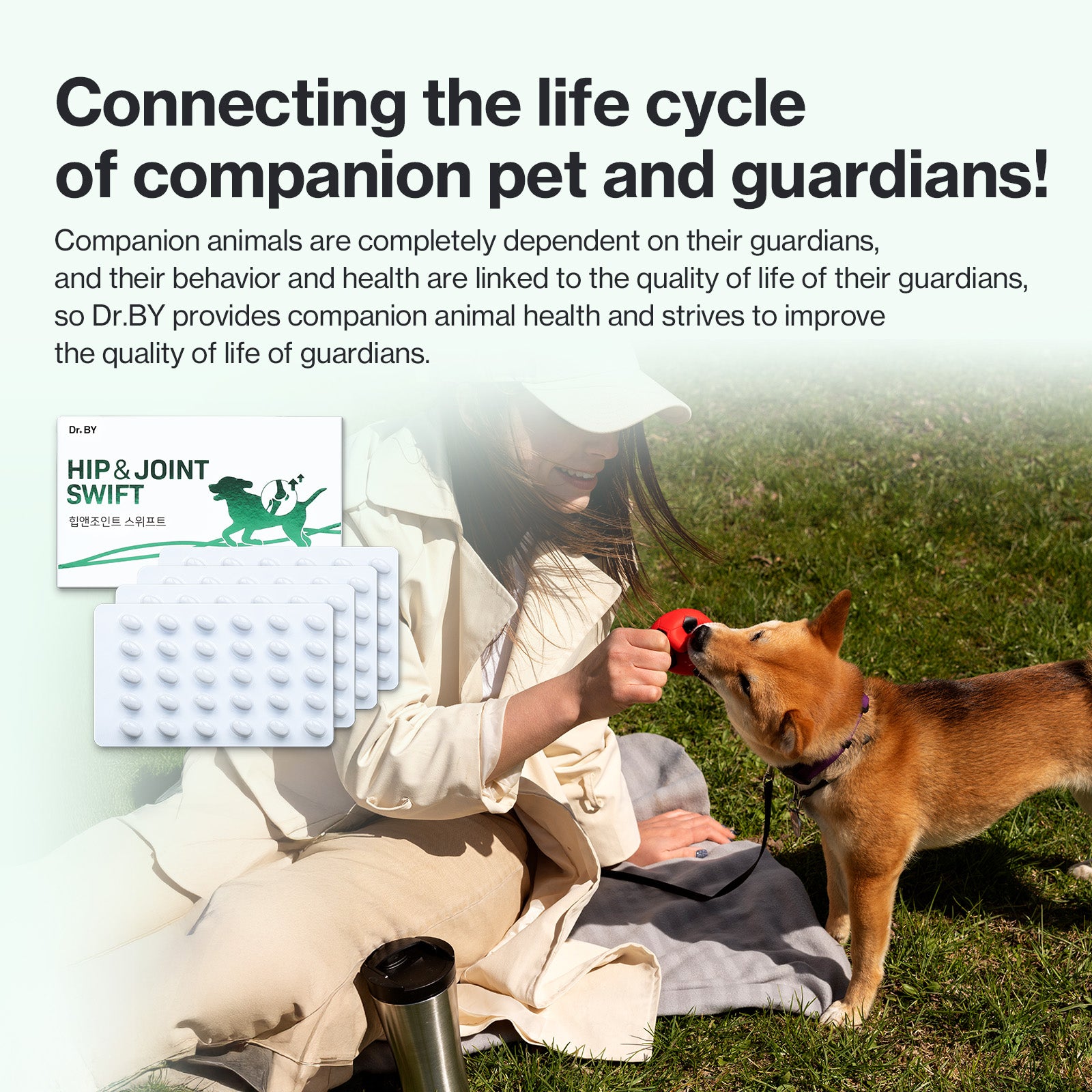 Connecting the life cycle of companion pet and guardians!

Companion animals are completely dependent on their guardians, and their behavior and health are linked to the quality of life of their guardians, so Dr.BY provides companion animal health and strives to improve the quality of life of guardians.

Dr. BY

HIP & JOINT SWIFT

힙앤조인트 스위프트